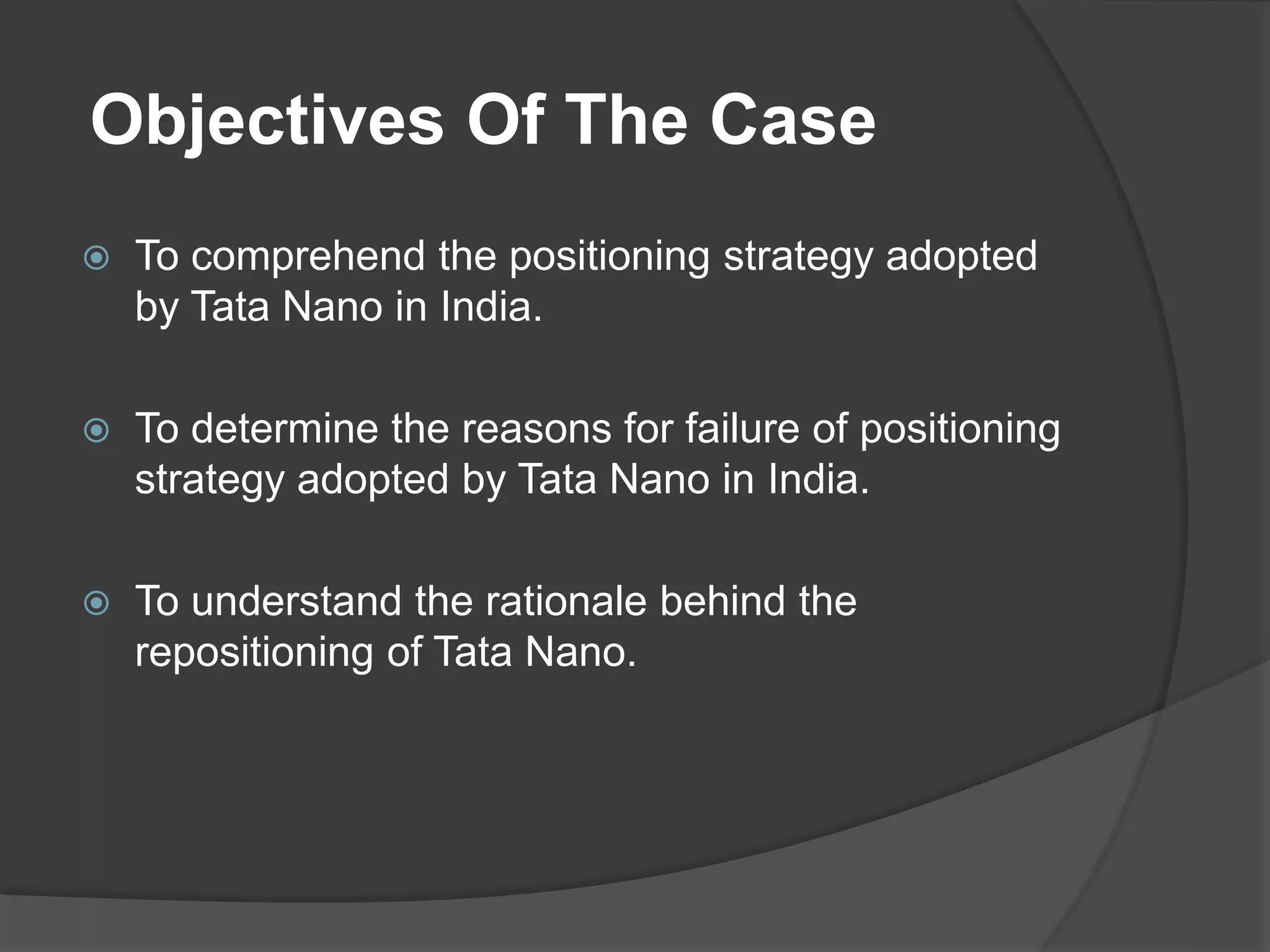 Objectives Of The Case

To comprehend the positioning strategy adopted by Tata Nano in India.

To determine the reasons for failure of positioning strategy adopted by Tata Nano in India.

To understand the rationale behind the repositioning of Tata Nano.